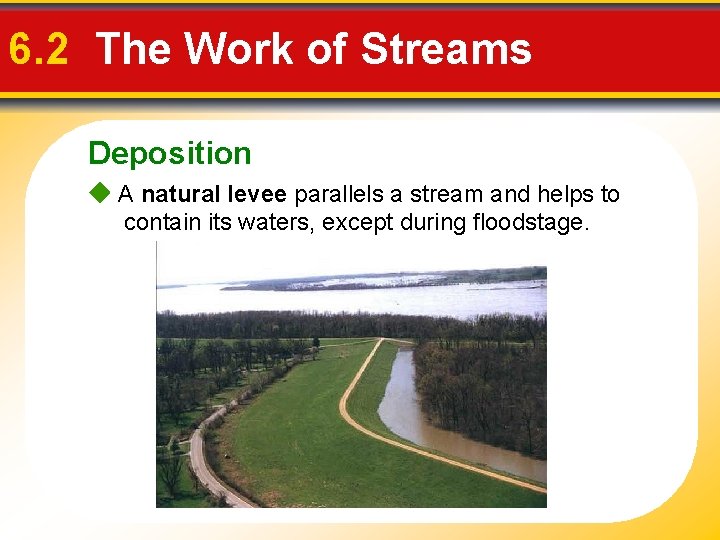 6.2 The Work of Streams

Deposition

◆ A natural levee parallels a stream and helps to contain its waters, except during floodstage.